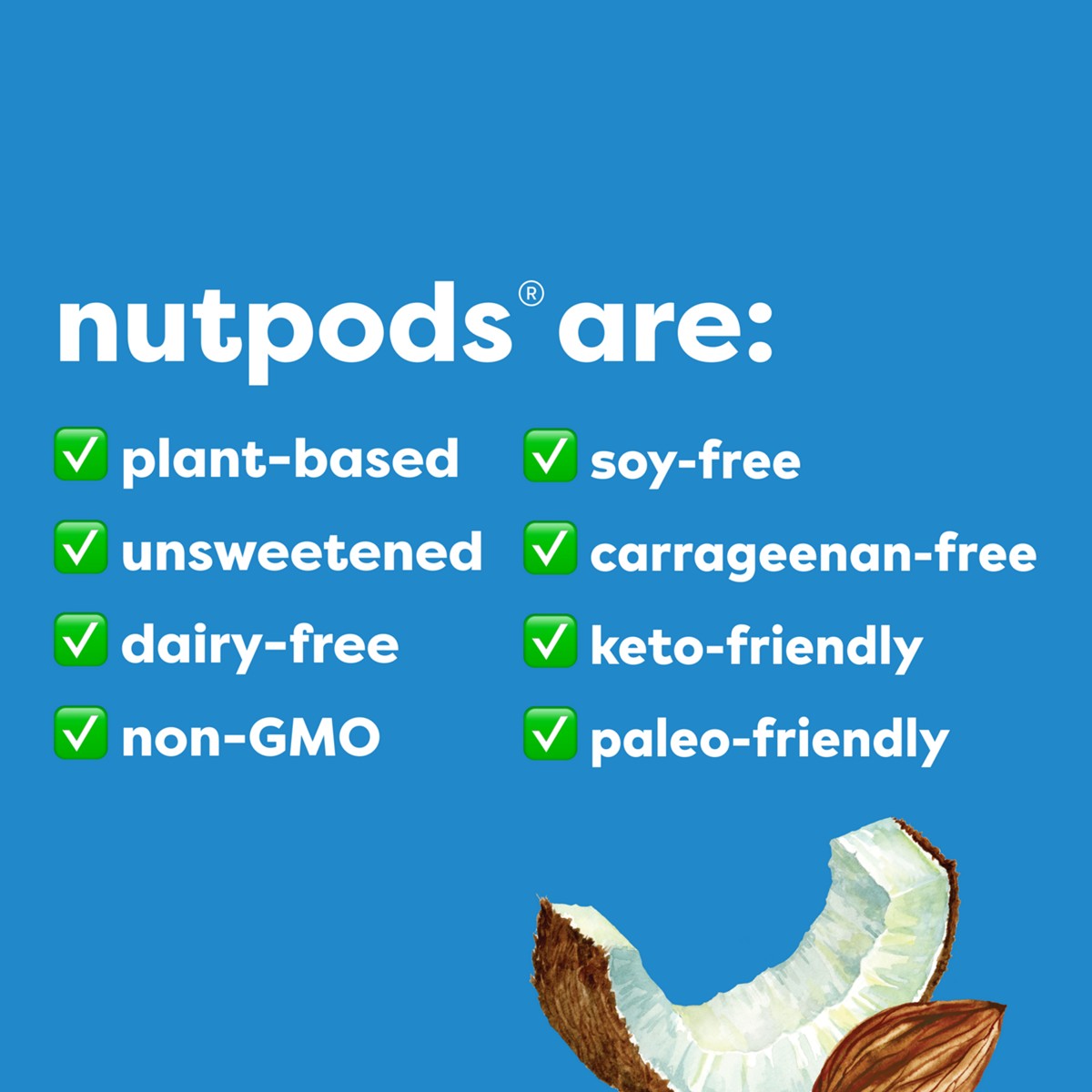 nutpods® are:

✅ plant-based
✅ unsweetened
✅ dairy-free
✅ non-GMO

✅ soy-free
✅ carrageenan-free
✅ keto-friendly
✅ paleo-friendly